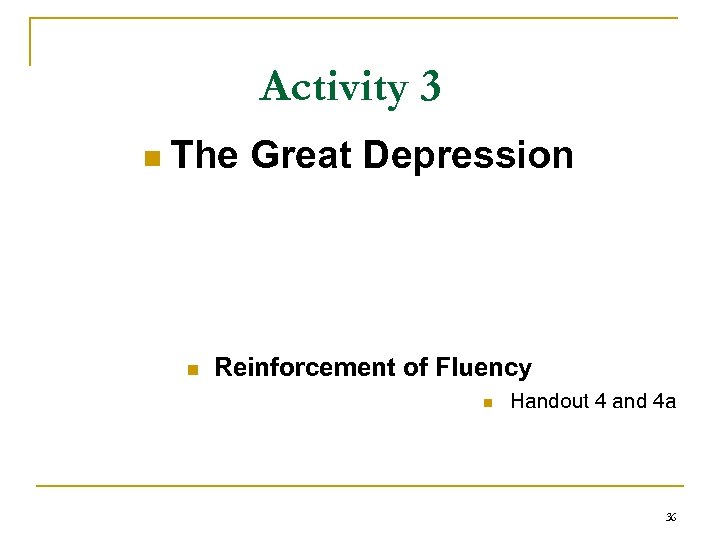 Activity 3

The Great Depression

Reinforcement of Fluency

Handout 4 and 4a

36